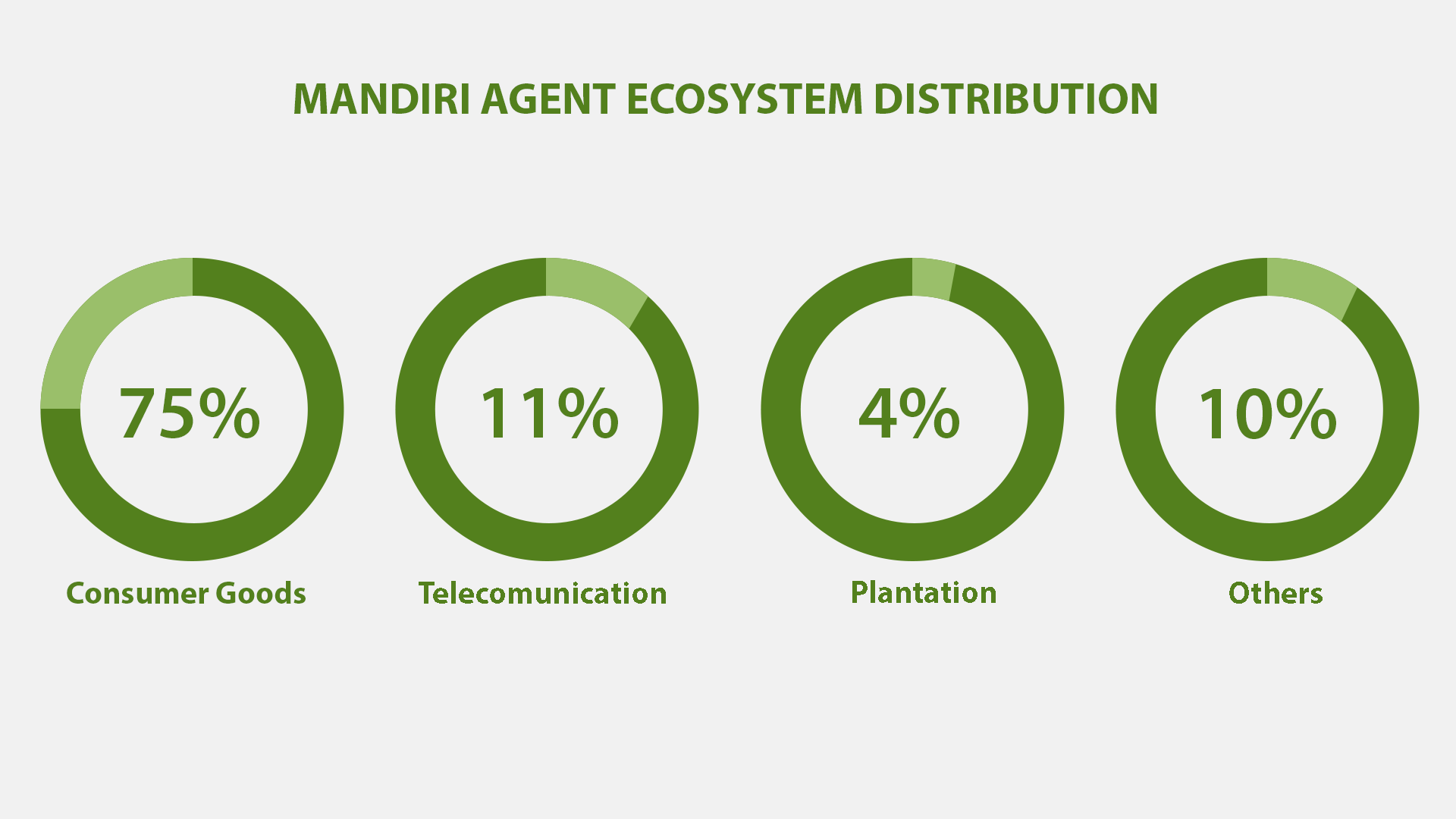 MANDIRI AGENT ECOSYSTEM DISTRIBUTION

75%
Consumer Goods

11%
Telecomunication

4%
Plantation

10%
Others